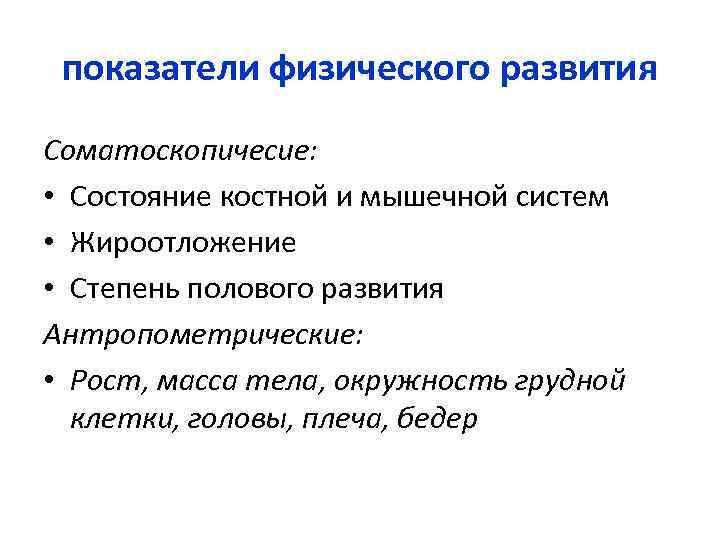 показатели физического развития

Соматоскопичесие:

• Состояние костной и мышечной систем
• Жироотложение
• Степень полового развития

Антропометрические:

• Рост, масса тела, окружность грудной клетки, головы, плеча, бедер